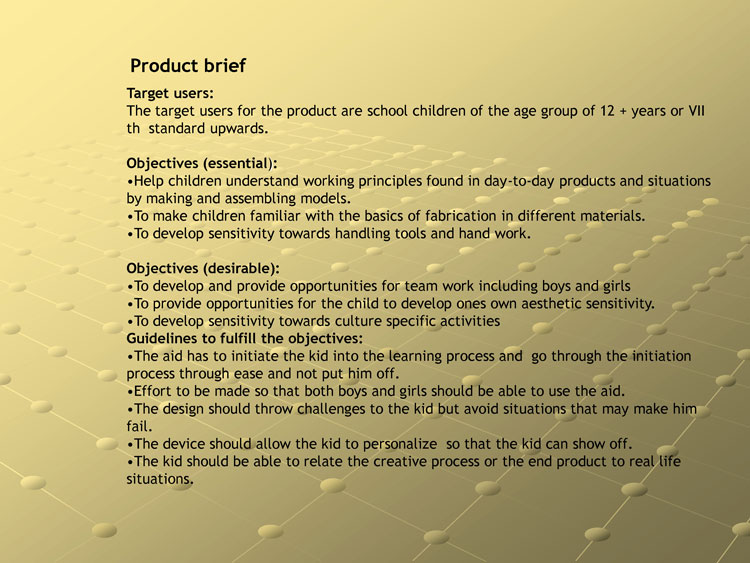 Product brief

Target users:
The target users for the product are school children of the age group of 12 + years or VII th standard upwards.

Objectives (essential):
•Help children understand working principles found in day-to-day products and situations by making and assembling models.
•To make children familiar with the basics of fabrication in different materials.
•To develop sensitivity towards handling tools and hand work.

Objectives (desirable):
•To develop and provide opportunities for team work including boys and girls
•To provide opportunities for the child to develop ones own aesthetic sensitivity.
•To develop sensitivity towards culture specific activities
Guidelines to fulfill the objectives:
•The aid has to initiate the kid into the learning process and go through the initiation process through ease and not put him off.
•Effort to be made so that both boys and girls should be able to use the aid.
•The design should throw challenges to the kid but avoid situations that may make him fail.
•The device should allow the kid to personalize so that the kid can show off.
•The kid should be able to relate the creative process or the end product to real life situations.